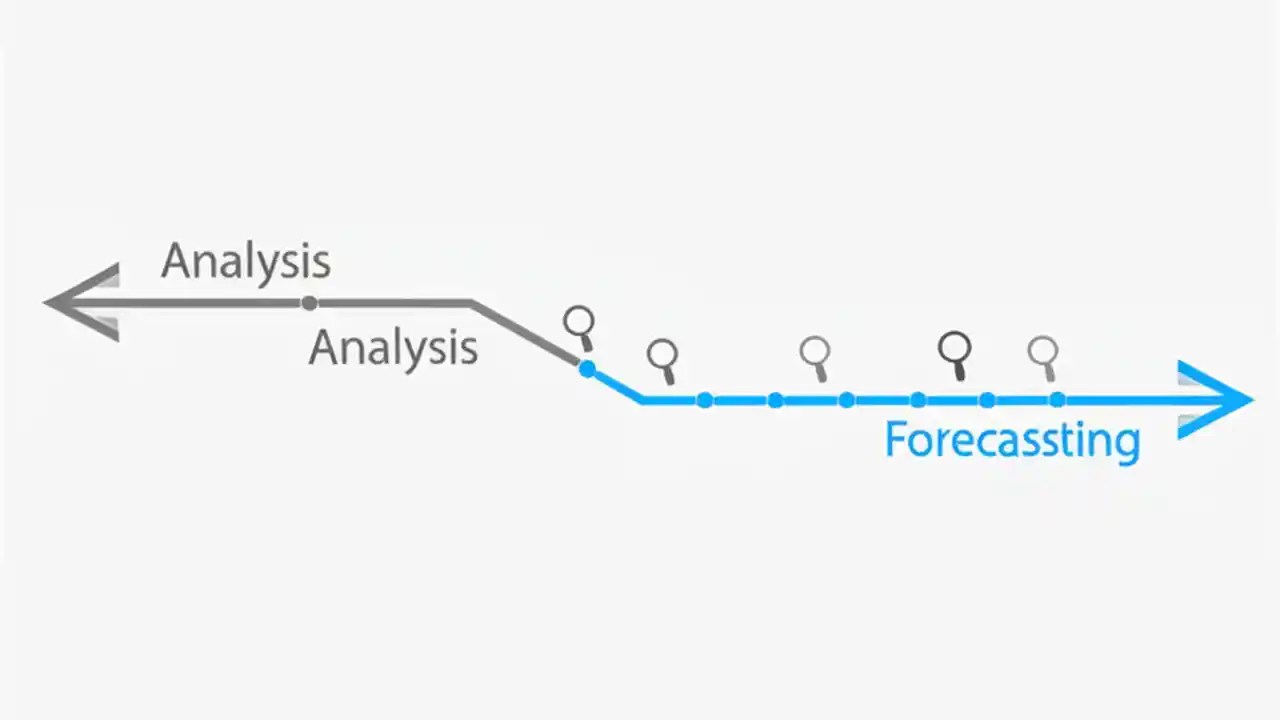 Analysis

Analysis

Forecassting